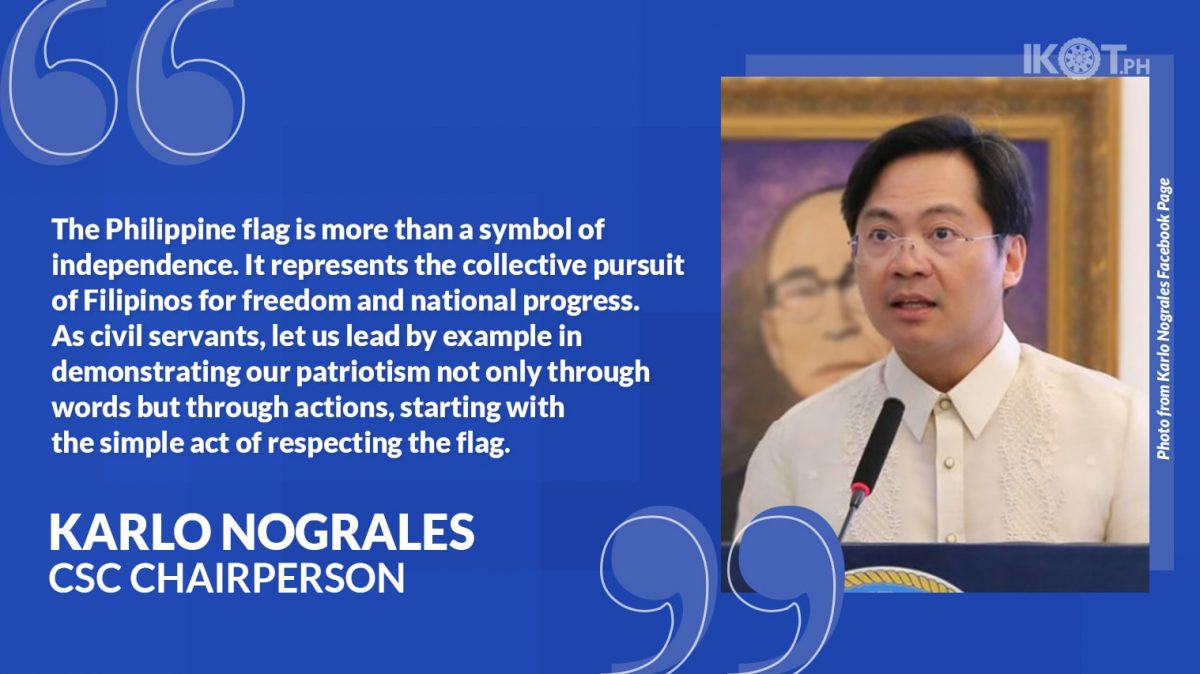 IKOT.PH

The Philippine flag is more than a symbol of independence. It represents the collective pursuit of Filipinos for freedom and national progress. As civil servants, let us lead by example in demonstrating our patriotism not only through words but through actions, starting with the simple act of respecting the flag.

KARLO NOGRALES
CSC CHAIRPERSON

Photo from Karlo Nograles Facebook Page